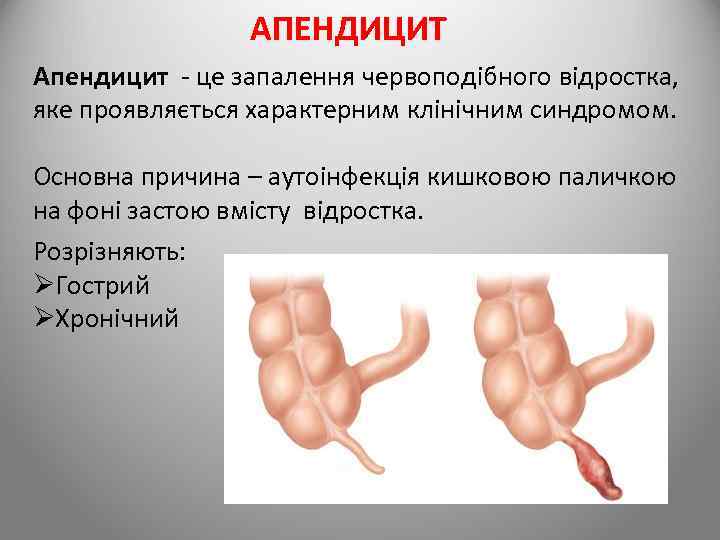 АПЕНДИЦИТ

Апендицит - це запалення червоподібного відростка, яке проявляється характерним клінічним синдромом.

Основна причина – аутоінфекція кишковою паличкою на фоні застою вмісту відростка.

Розрізняють:
➢Гострий
➢Хронічний